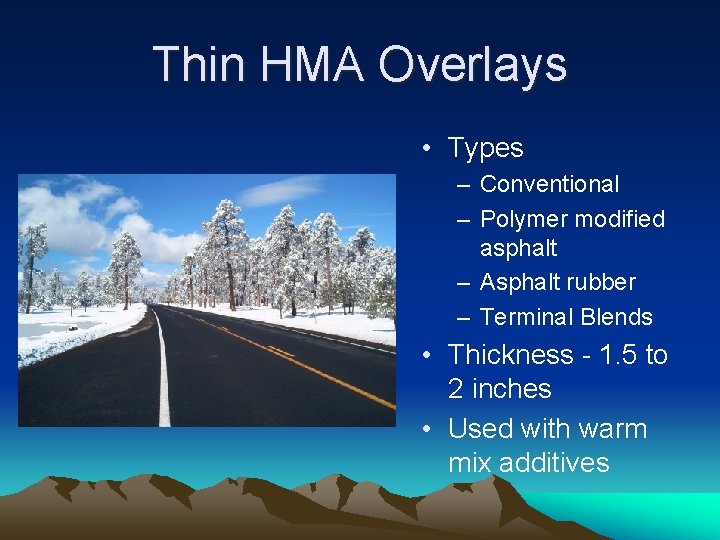 Thin HMA Overlays

• Types
– Conventional
– Polymer modified asphalt
– Asphalt rubber
– Terminal Blends
• Thickness - 1.5 to 2 inches
• Used with warm mix additives